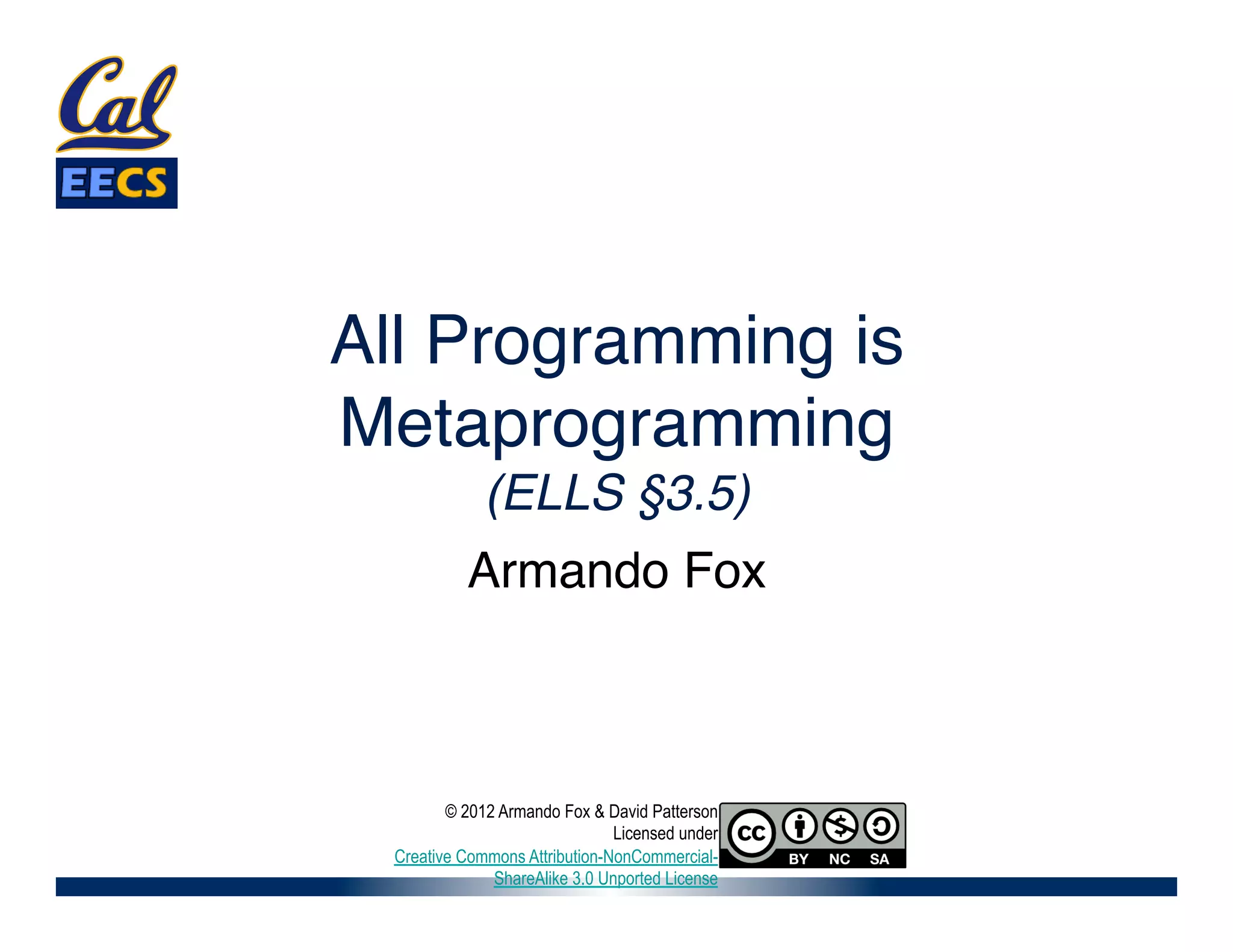 Cal
EECS

All Programming is Metaprogramming
(ELLS §3.5)

Armando Fox

© 2012 Armando Fox & David Patterson
Licensed under
Creative Commons Attribution-NonCommercial-ShareAlike 3.0 Unported License

cc BY NC SA